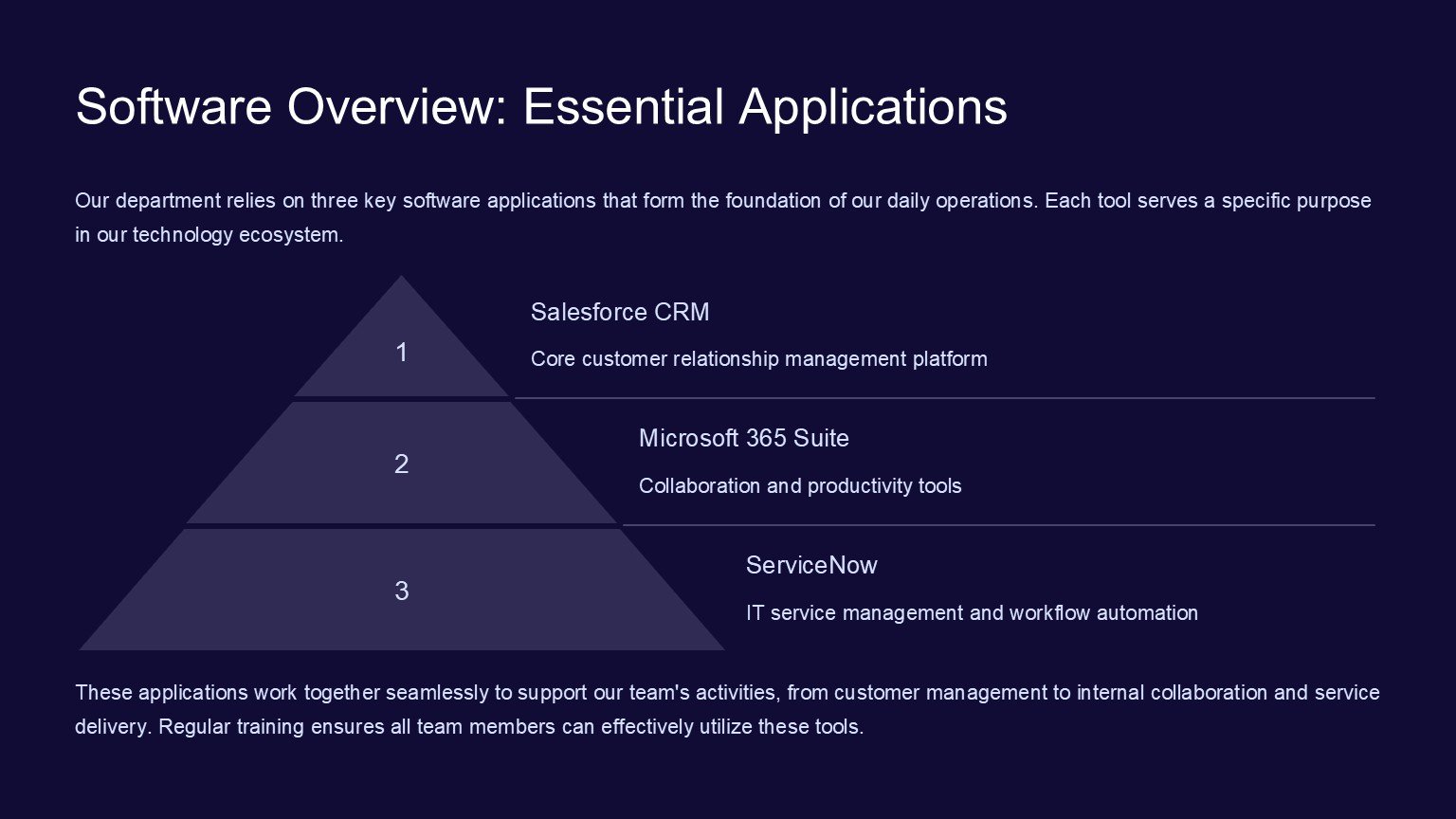 Software Overview: Essential Applications

Our department relies on three key software applications that form the foundation of our daily operations. Each tool serves a specific purpose in our technology ecosystem.

1

Salesforce CRM

Core customer relationship management platform

2

Microsoft 365 Suite

Collaboration and productivity tools

3

ServiceNow

IT service management and workflow automation

These applications work together seamlessly to support our team's activities, from customer management to internal collaboration and service delivery. Regular training ensures all team members can effectively utilize these tools.